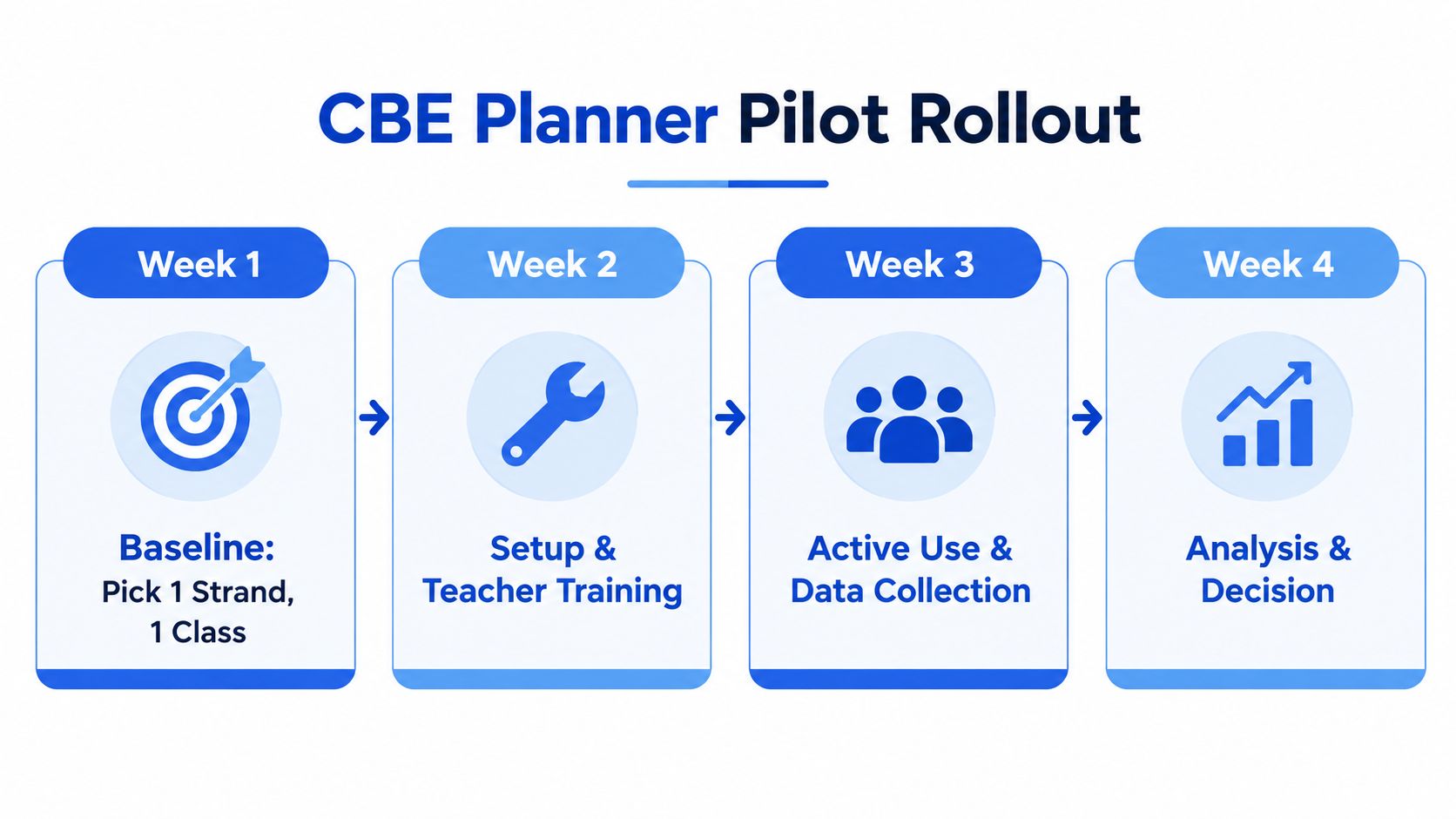 CBE Planner Pilot Rollout

Week 1

Baseline:
Pick 1 Strand,
1 Class

Week 2

Setup &
Teacher Training

Week 3

Active Use &
Data Collection

Week 4

Analysis &
Decision